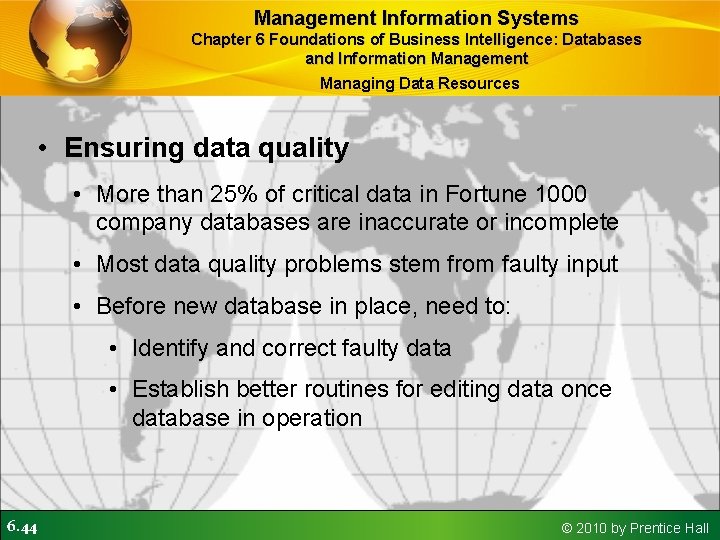 Management Information Systems
Chapter 6 Foundations of Business Intelligence: Databases and Information Management

Managing Data Resources

• Ensuring data quality
• More than 25% of critical data in Fortune 1000 company databases are inaccurate or incomplete
• Most data quality problems stem from faulty input
• Before new database in place, need to:
• Identify and correct faulty data
• Establish better routines for editing data once database in operation

6.44

© 2010 by Prentice Hall